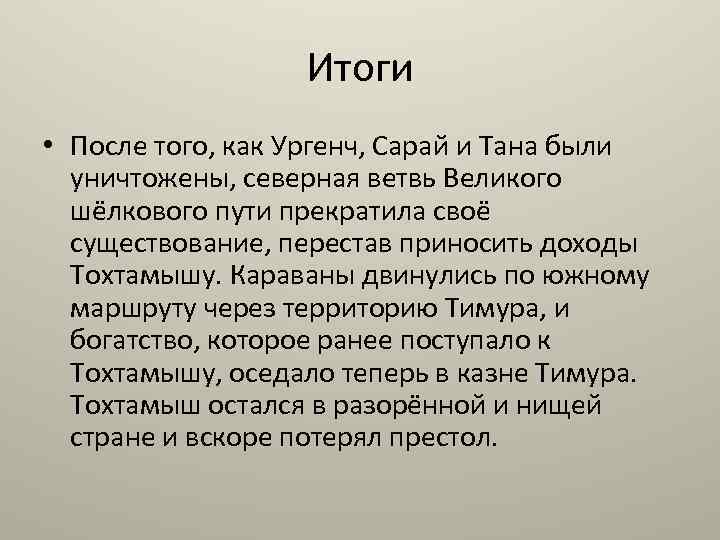 Итоги

• После того, как Ургенч, Сарай и Тана были уничтожены, северная ветвь Великого шёлкового пути прекратила своё существование, перестав приносить доходы Тохтамышу. Караваны двинулись по южному маршруту через территорию Тимура, и богатство, которое ранее поступало к Тохтамышу, оседало теперь в казне Тимура. Тохтамыш остался в разорённой и нищей стране и вскоре потерял престол.